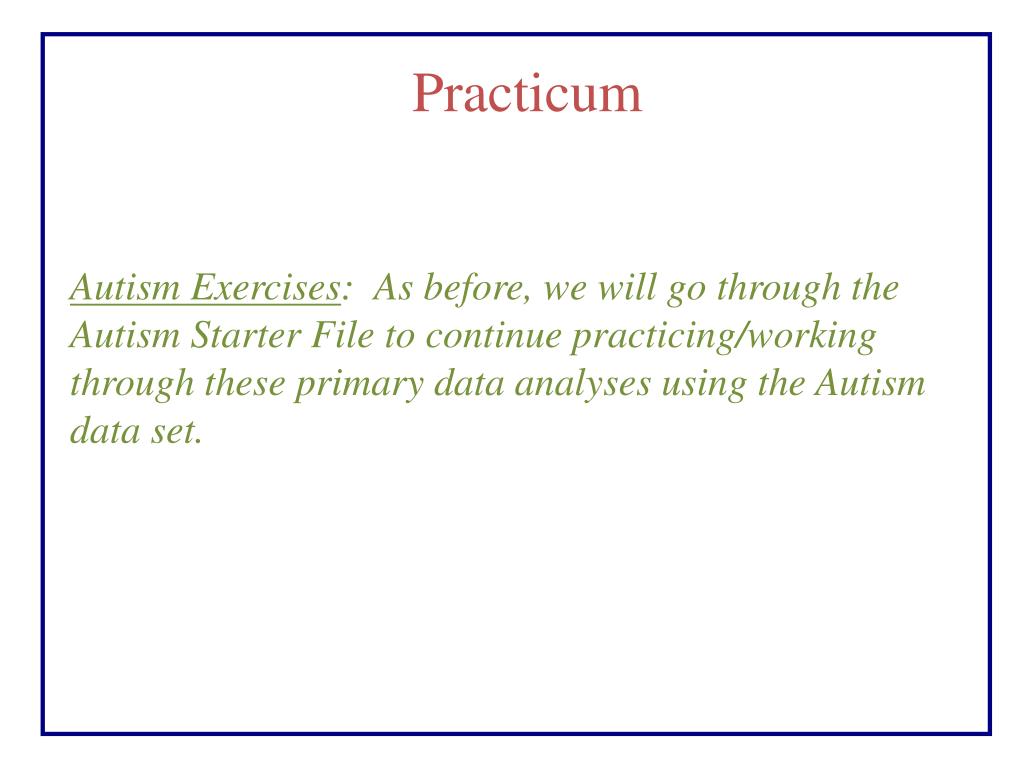 Practicum

Autism Exercises: As before, we will go through the Autism Starter File to continue practicing/working through these primary data analyses using the Autism data set.